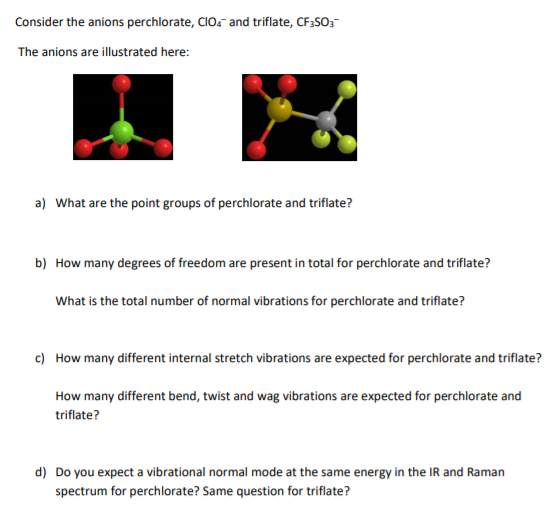 Consider the anions perchlorate, $ClO_4^-$ and triflate, $CF_3SO_3^-$

The anions are illustrated here:

a) What are the point groups of perchlorate and triflate?

b) How many degrees of freedom are present in total for perchlorate and triflate?

What is the total number of normal vibrations for perchlorate and triflate?

c) How many different internal stretch vibrations are expected for perchlorate and triflate?

How many different bend, twist and wag vibrations are expected for perchlorate and triflate?

d) Do you expect a vibrational normal mode at the same energy in the IR and Raman spectrum for perchlorate? Same question for triflate?